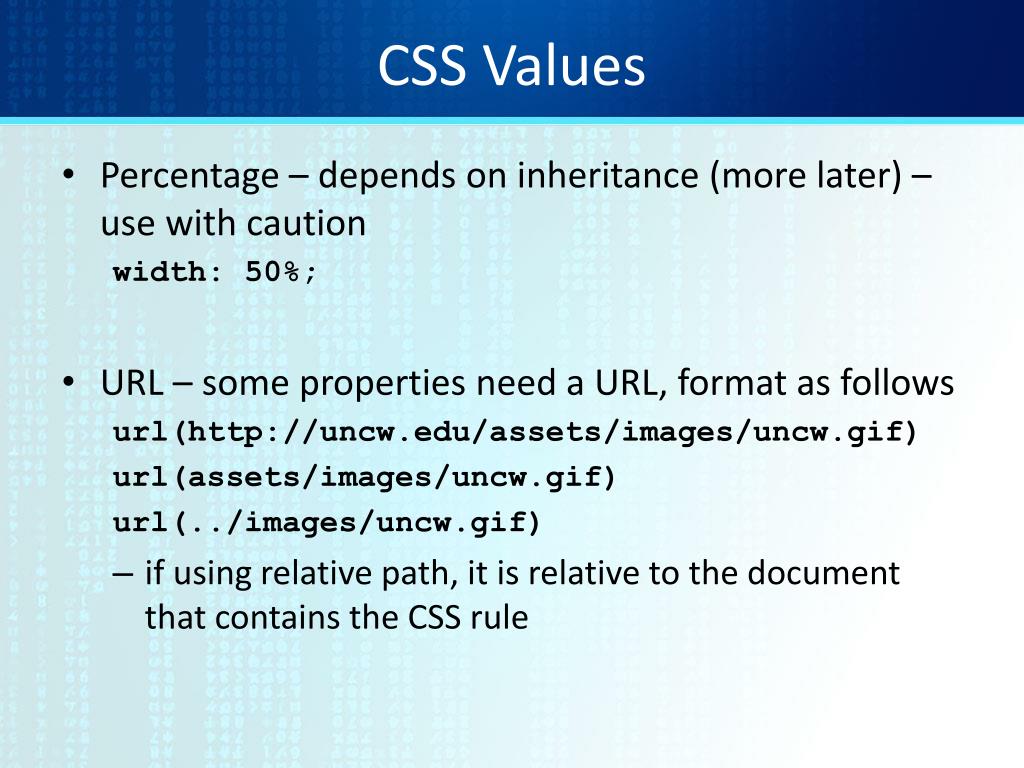 CSS Values

• Percentage – depends on inheritance (more later) – use with caution
width: 50%;

• URL – some properties need a URL, format as follows
url(http://uncw.edu/assets/images/uncw.gif)
url(assets/images/uncw.gif)
url(../images/uncw.gif)
– if using relative path, it is relative to the document that contains the CSS rule